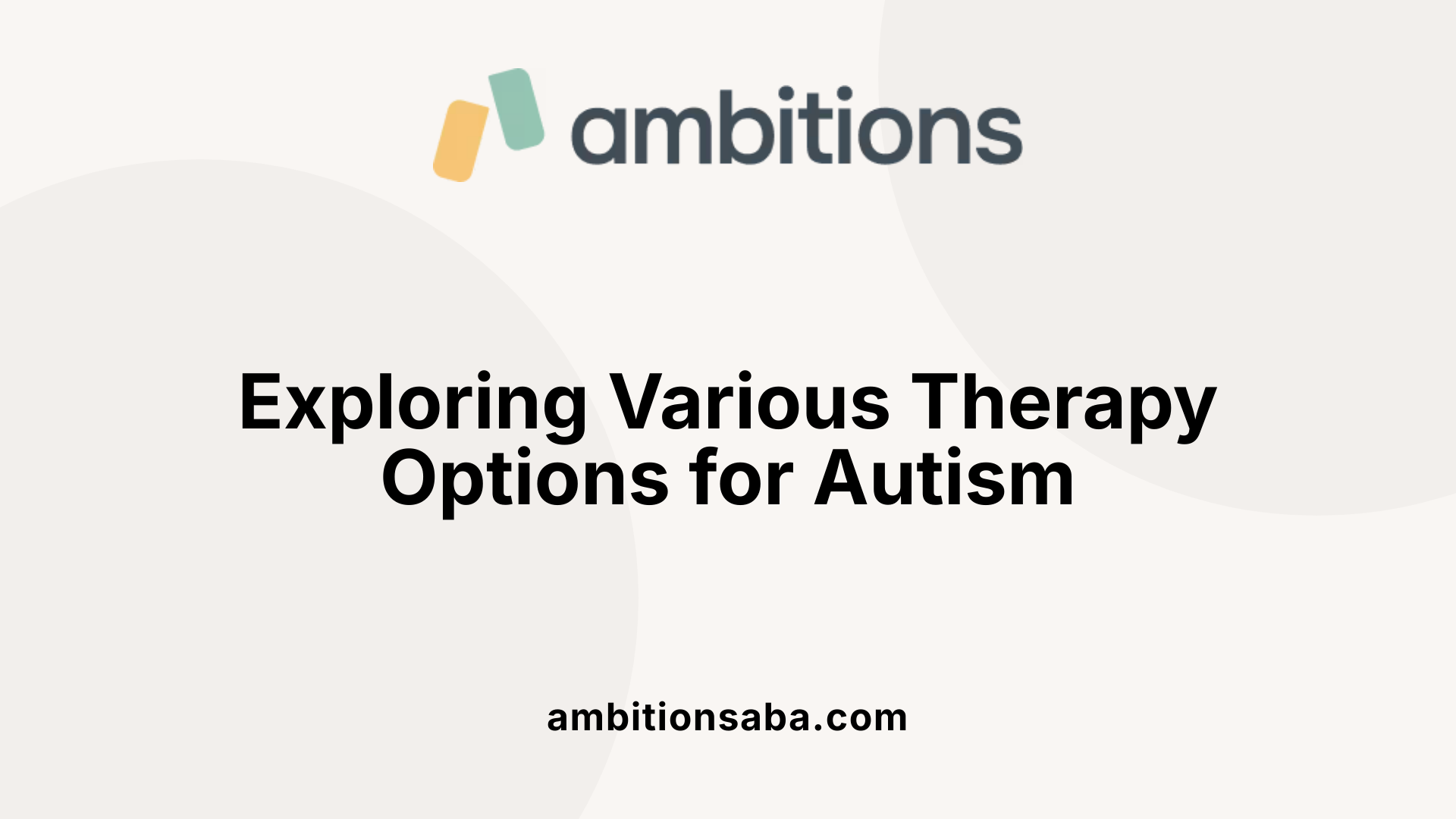 ambitions

Exploring Various Therapy Options for Autism

ambitionsaba.com